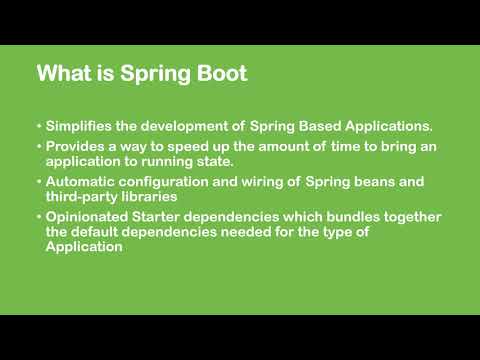 What is Spring Boot

• Simplifies the development of Spring Based Applications.
• Provides a way to speed up the amount of time to bring an application to running state.
• Automatic configuration and wiring of Spring beans and third-party libraries
• Opinionated Starter dependencies which bundles together the default dependencies needed for the type of Application